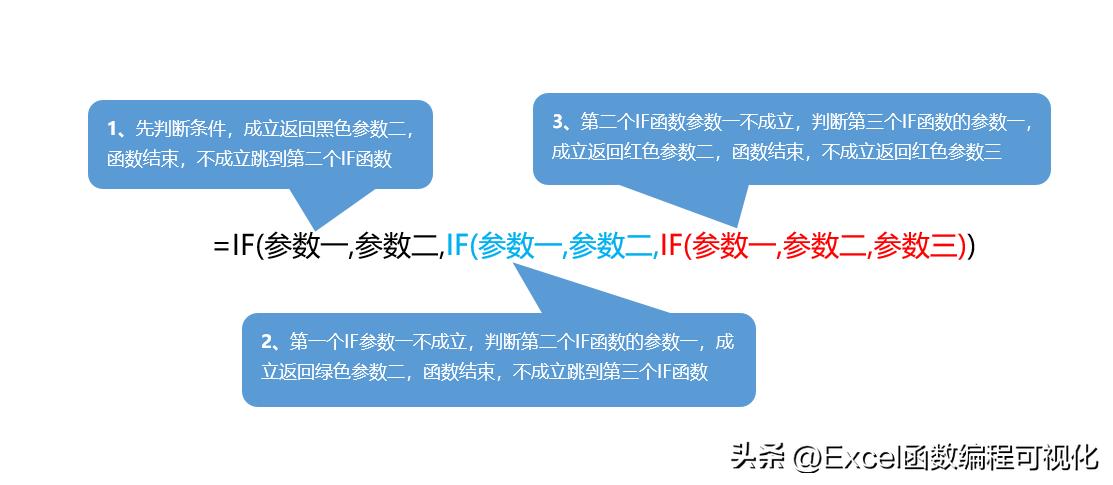 1、先判断条件，成立返回黑色参数二，函数结束，不成立跳到第二个IF函数

3、第二个IF函数参数一不成立，判断第三个IF函数的参数一，成立返回红色参数二，函数结束，不成立返回红色参数三

=IF(参数一,参数二,IF(参数一,参数二,IF(参数一,参数二,参数三)))

2、第一个IF参数一不成立，判断第二个IF函数的参数一，成立返回绿色参数二，函数结束，不成立跳到第三个IF函数

头条 @Excel函数编程可视化